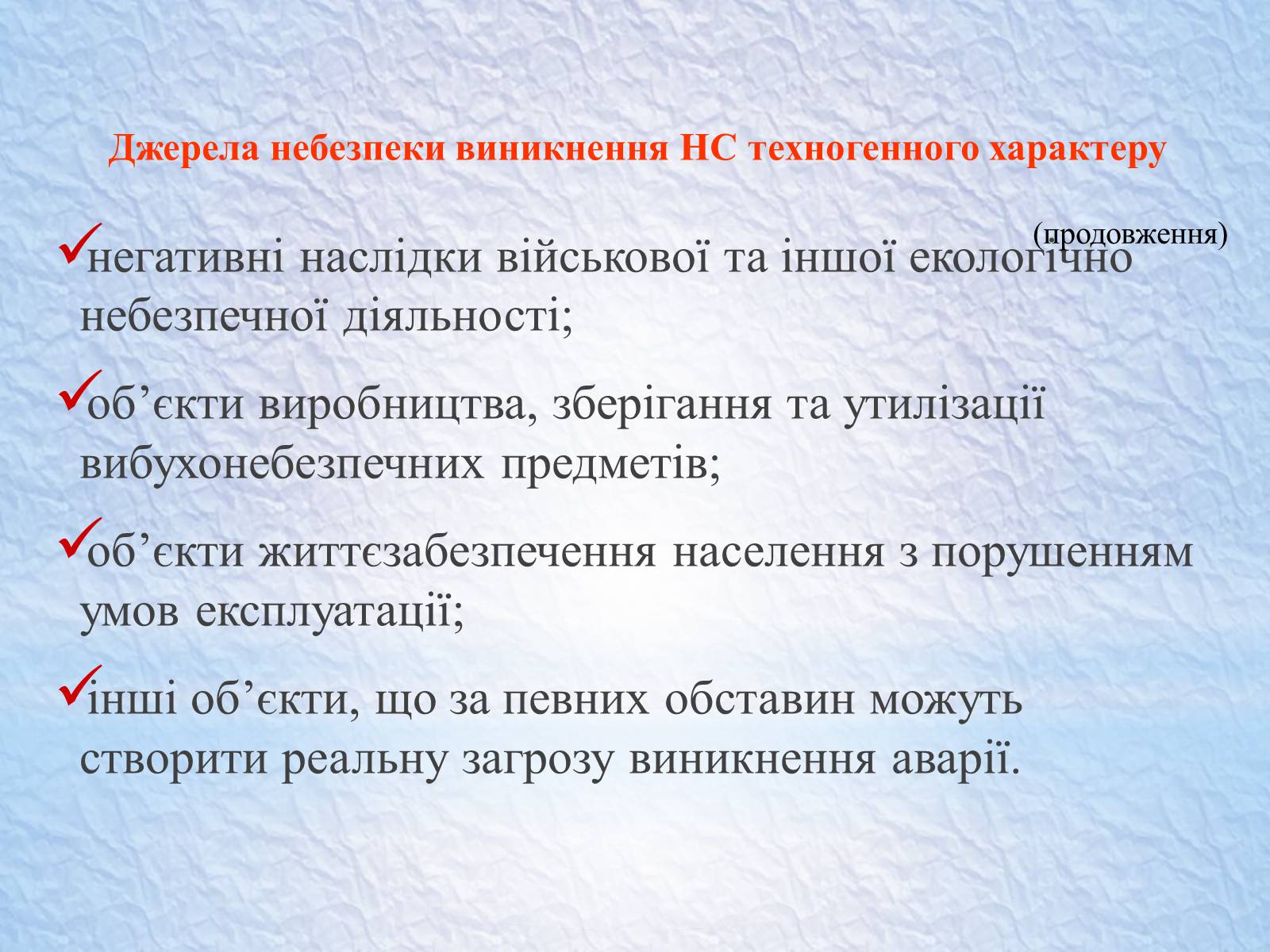 Джерела небезпеки виникнення НС техногенного характеру

(продовження)

✓негативні наслідки військової та іншої екологічно небезпечної діяльності;

✓об’єкти виробництва, зберігання та утилізації вибухонебезпечних предметів;

✓об’єкти життєзабезпечення населення з порушенням умов експлуатації;

✓інші об’єкти, що за певних обставин можуть створити реальну загрозу виникнення аварії.